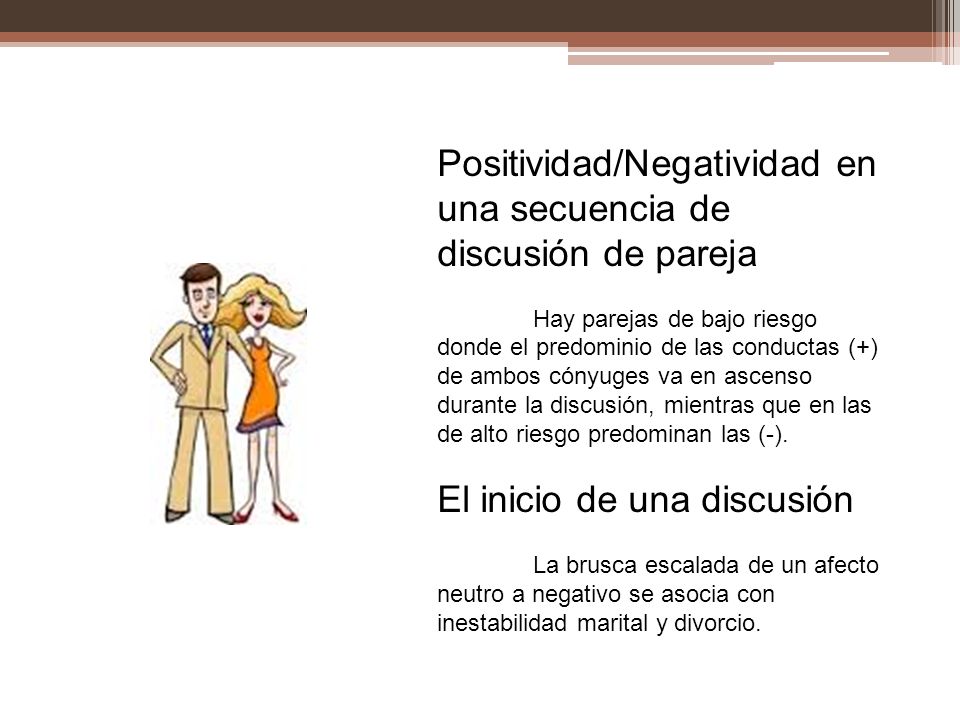 Positividad/Negatividad en una secuencia de discusión de pareja

Hay parejas de bajo riesgo donde el predominio de las conductas (+) de ambos cónyuges va en ascenso durante la discusión, mientras que en las de alto riesgo predominan las (-).

El inicio de una discusión

La brusca escalada de un afecto neutro a negativo se asocia con inestabilidad marital y divorcio.